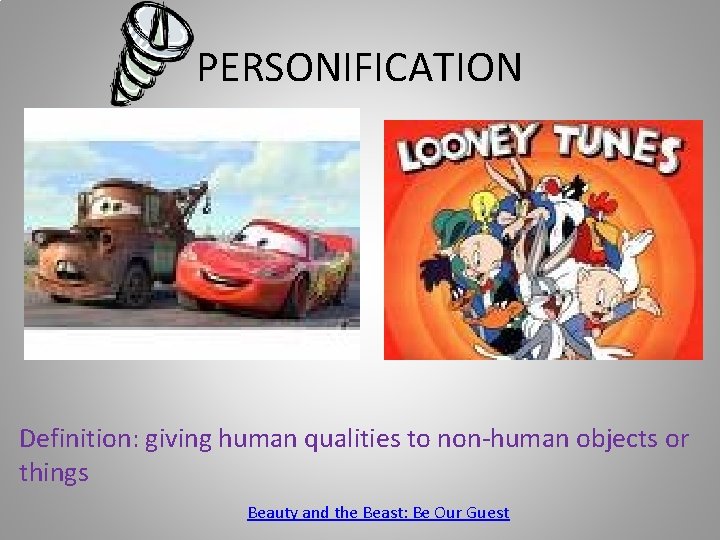 PERSONIFICATION

LOONEY TUNES

Definition: giving human qualities to non-human objects or things

Beauty and the Beast: Be Our Guest